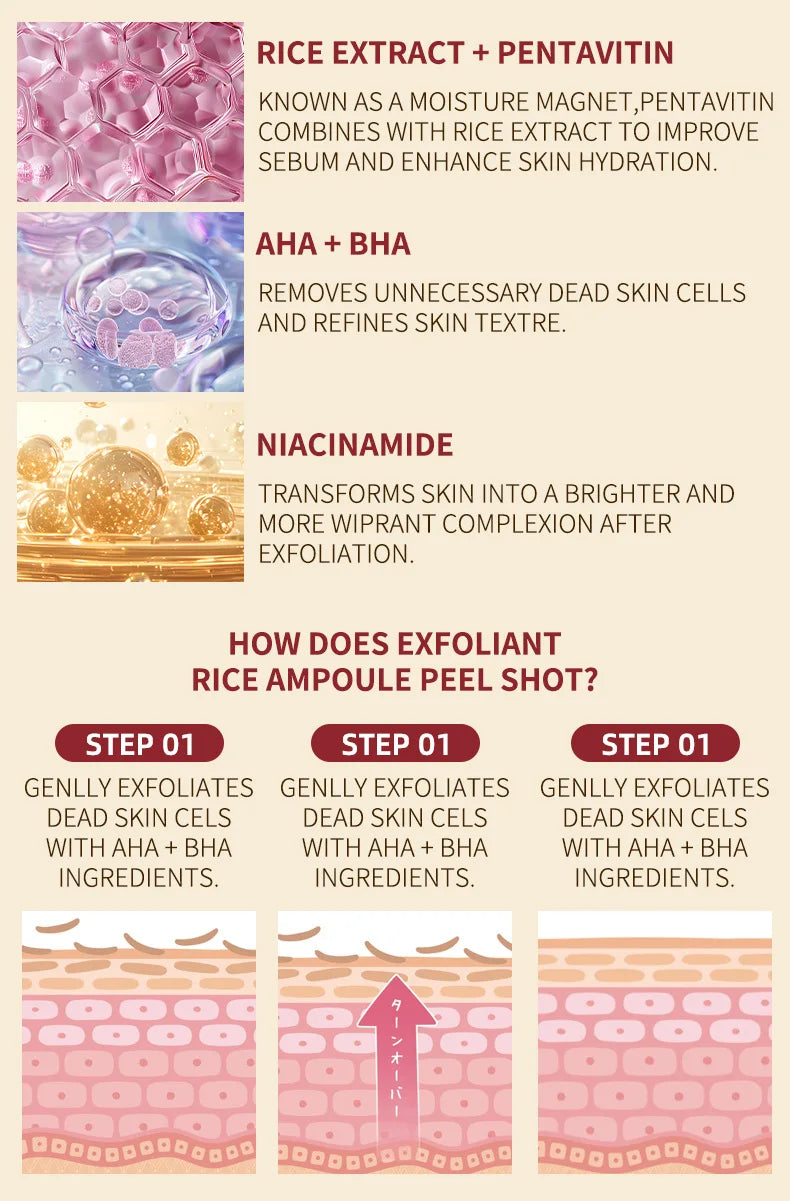 RICE EXTRACT + PENTAVITIN

KNOWN AS A MOISTURE MAGNET,PENTAVITIN COMBINES WITH RICE EXTRACT TO IMPROVE SEBUM AND ENHANCE SKIN HYDRATION.

AHA + BHA

REMOVES UNNECESSARY DEAD SKIN CELLS AND REFINES SKIN TEXTRE.

NIACINAMIDE

TRANSFORMS SKIN INTO A BRIGHTER AND MORE WIPRANT COMPLEXION AFTER EXFOLIATION.

HOW DOES EXFOLIANT RICE AMPOULE PEEL SHOT?

STEP 01

GENLLY EXFOLIATES DEAD SKIN CELS WITH AHA + BHA INGREDIENTS.

STEP 01

GENLLY EXFOLIATES DEAD SKIN CELS WITH AHA + BHA INGREDIENTS.

STEP 01

GENLLY EXFOLIATES DEAD SKIN CELS WITH AHA + BHA INGREDIENTS.

ターンオーバー